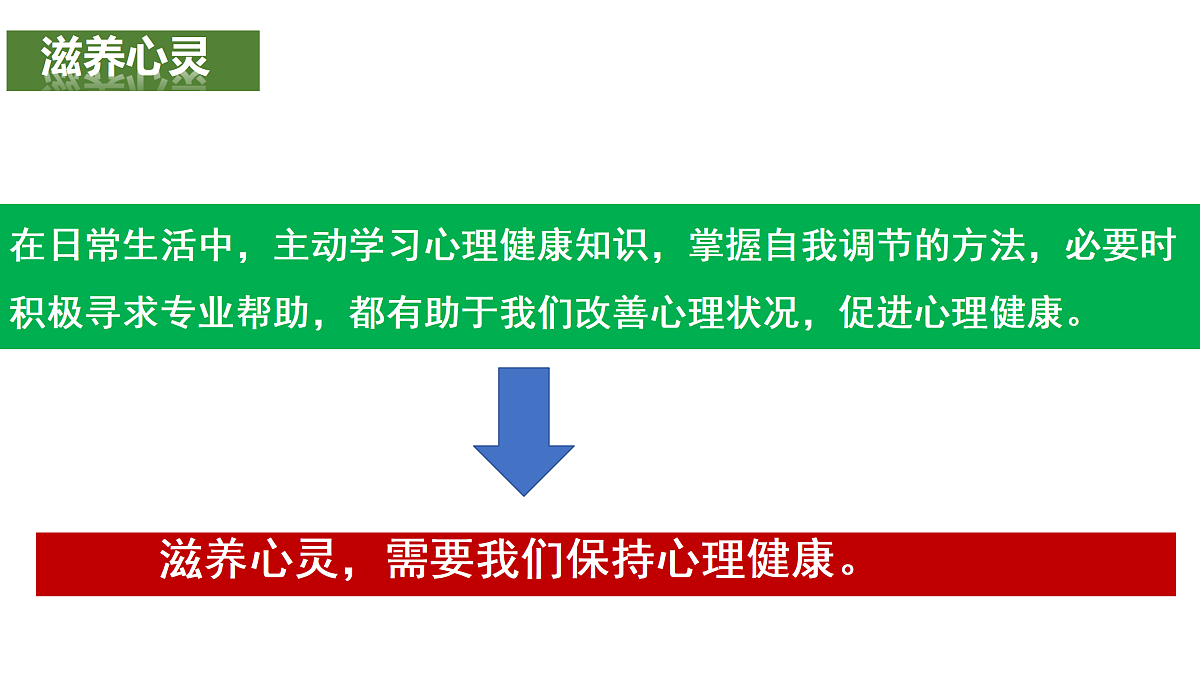 滋养心灵

在日常生活中，主动学习心理健康知识，掌握自我调节的方法，必要时积极寻求专业帮助，都有助于我们改善心理状况，促进心理健康。

滋养心灵，需要我们保持心理健康。